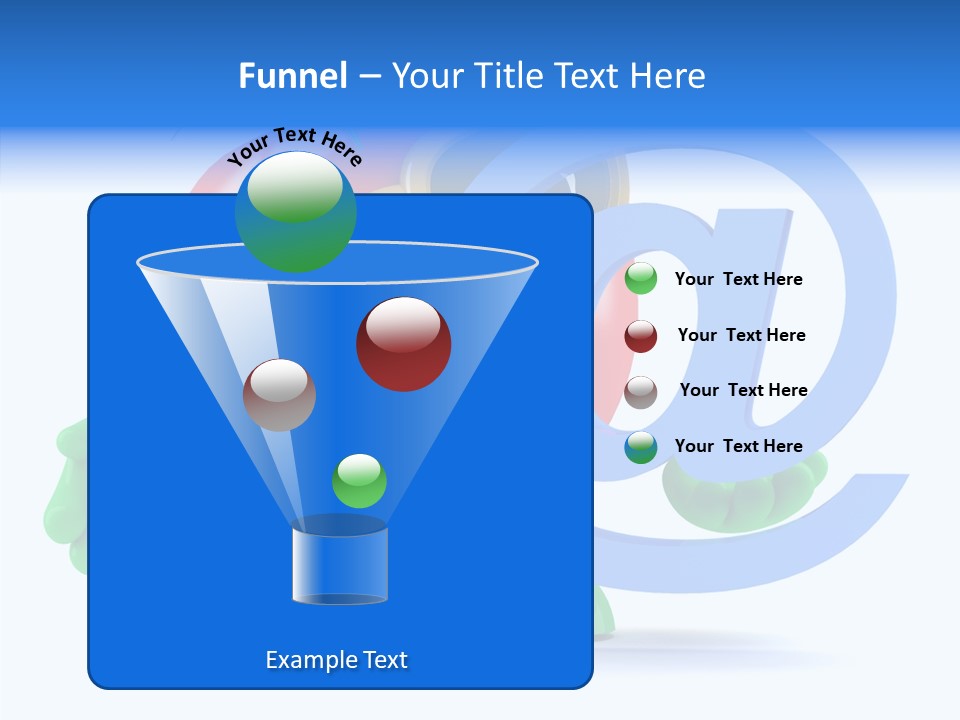 Funnel – Your Title Text Here

Your Text Here

Your Text Here

Your Text Here

Your Text Here

Your Text Here

Example Text